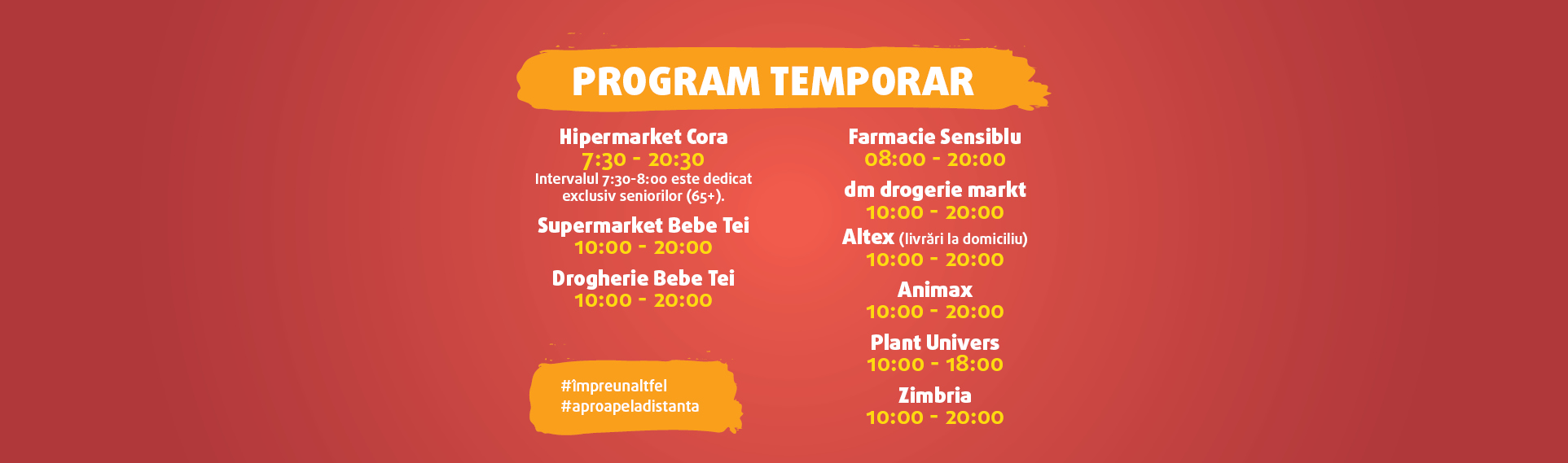 PROGRAM TEMPORAR

Hipermarket Cora
7:30 - 20:30
Intervalul 7:30-8:00 este dedicat exclusiv seniorilor (65+).

Supermarket Bebe Tei
10:00 - 20:00

Drogherie Bebe Tei
10:00 - 20:00

#împreunaltfel
#aproapeladistanta

Farmacie Sensiblu
08:00 - 20:00

dm drogerie markt
10:00 - 20:00

Altex (livrări la domiciliu)
10:00 - 20:00

Animax
10:00 - 20:00

Plant Univers
10:00 - 18:00

Zimbria
10:00 - 20:00